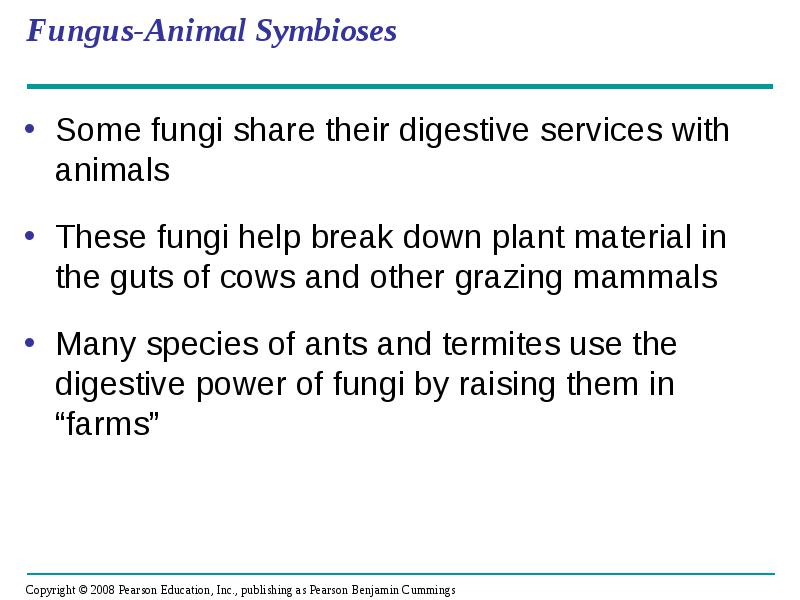 Fungus-Animal Symbioses

• Some fungi share their digestive services with animals

• These fungi help break down plant material in the guts of cows and other grazing mammals

• Many species of ants and termites use the digestive power of fungi by raising them in “farms”

Copyright © 2008 Pearson Education, Inc., publishing as Pearson Benjamin Cummings